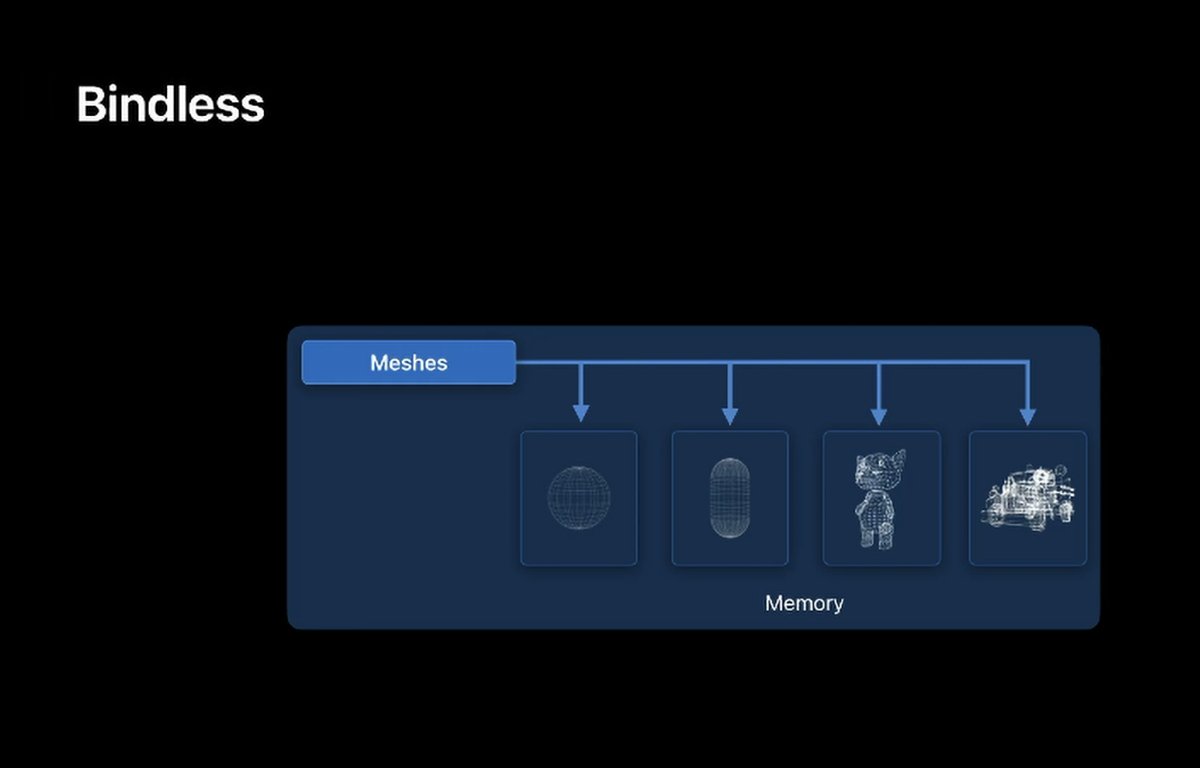 Bindless

Meshes

Memory